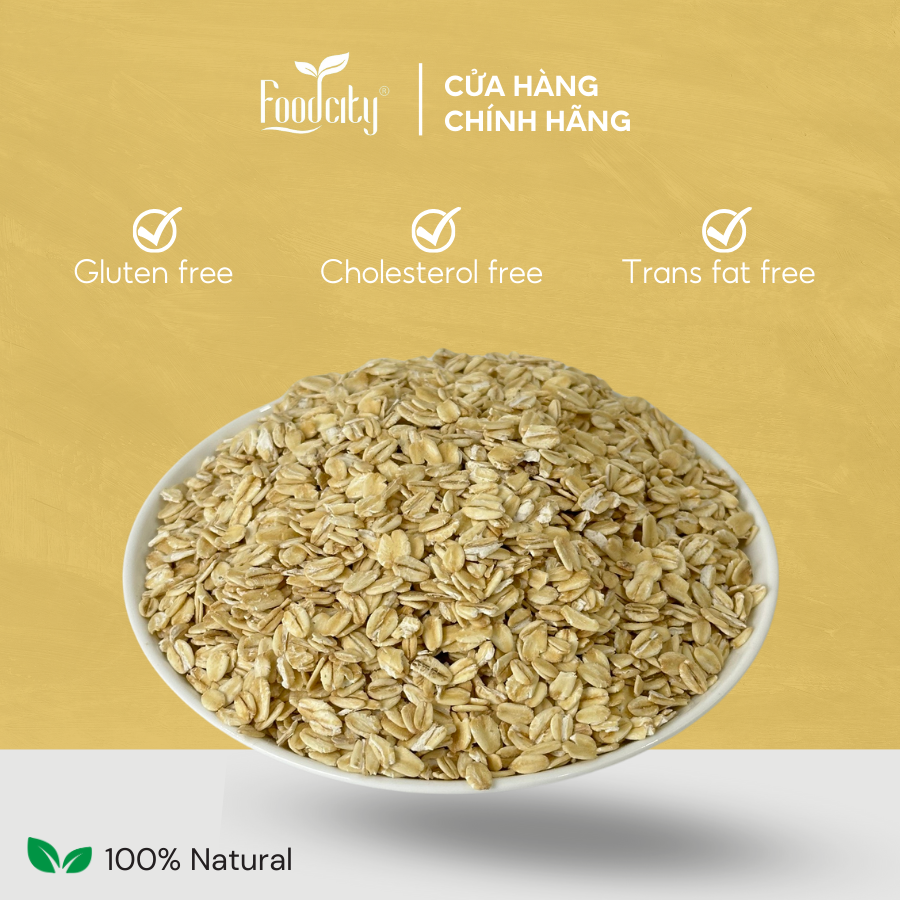 Foodcity®

CỬA HÀNG
CHÍNH HÃNG

Gluten free

Cholesterol free

Trans fat free

100% Natural